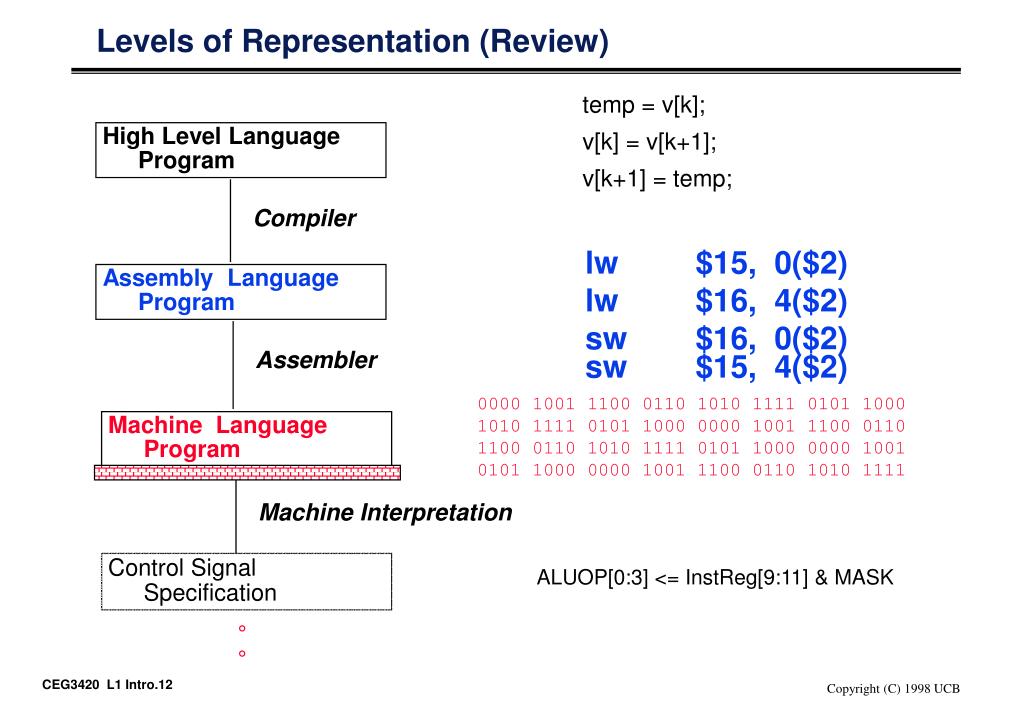 Levels of Representation (Review)

High Level Language Program

Compiler

Assembly Language Program

Assembler

Machine Language Program

Machine Interpretation

Control Signal Specification

°
°

temp = v[k];
v[k] = v[k+1];
v[k+1] = temp;

lw $15, 0($2)
lw $16, 4($2)
sw $16, 0($2)
sw $15, 4($2)

0000 1001 1100 0110 1010 1111 0101 1000
1010 1111 0101 1000 0000 1001 1100 0110
1100 0110 1010 1111 0101 1000 0000 1001
0101 1000 0000 1001 1100 0110 1010 1111

ALUOP[0:3] <= InstReg[9:11] & MASK

CEG3420 L1 Intro.12

Copyright (C) 1998 UCB